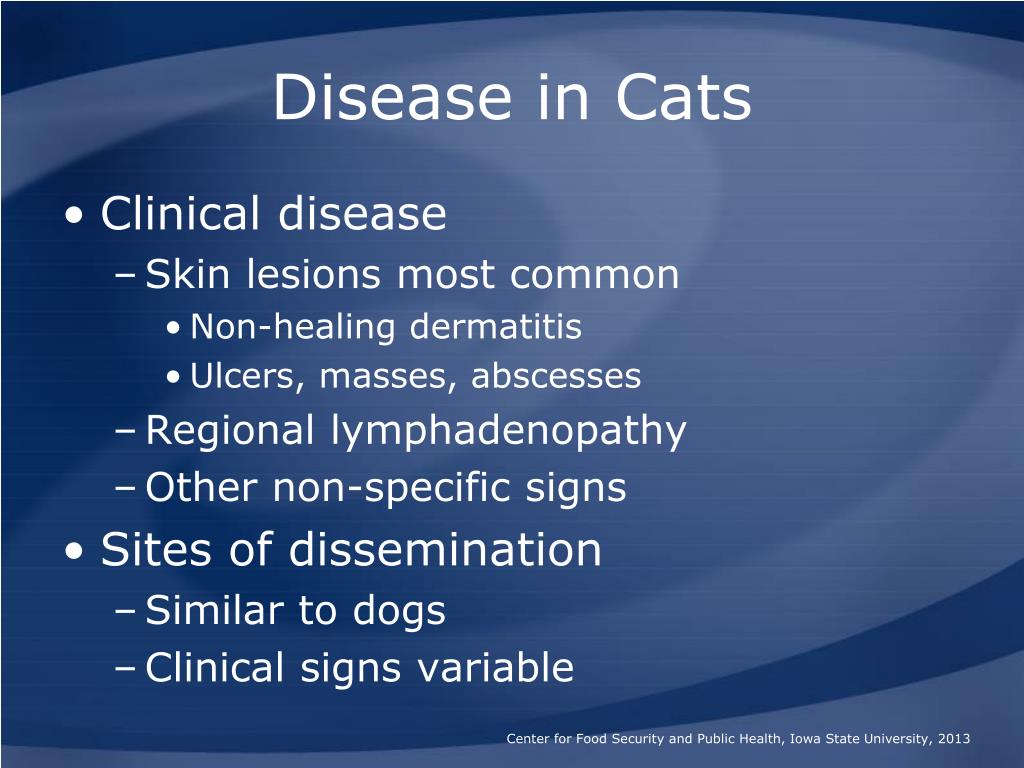 Disease in Cats

• Clinical disease
– Skin lesions most common
• Non-healing dermatitis
• Ulcers, masses, abscesses
– Regional lymphadenopathy
– Other non-specific signs
• Sites of dissemination
– Similar to dogs
– Clinical signs variable

Center for Food Security and Public Health, Iowa State University, 2013